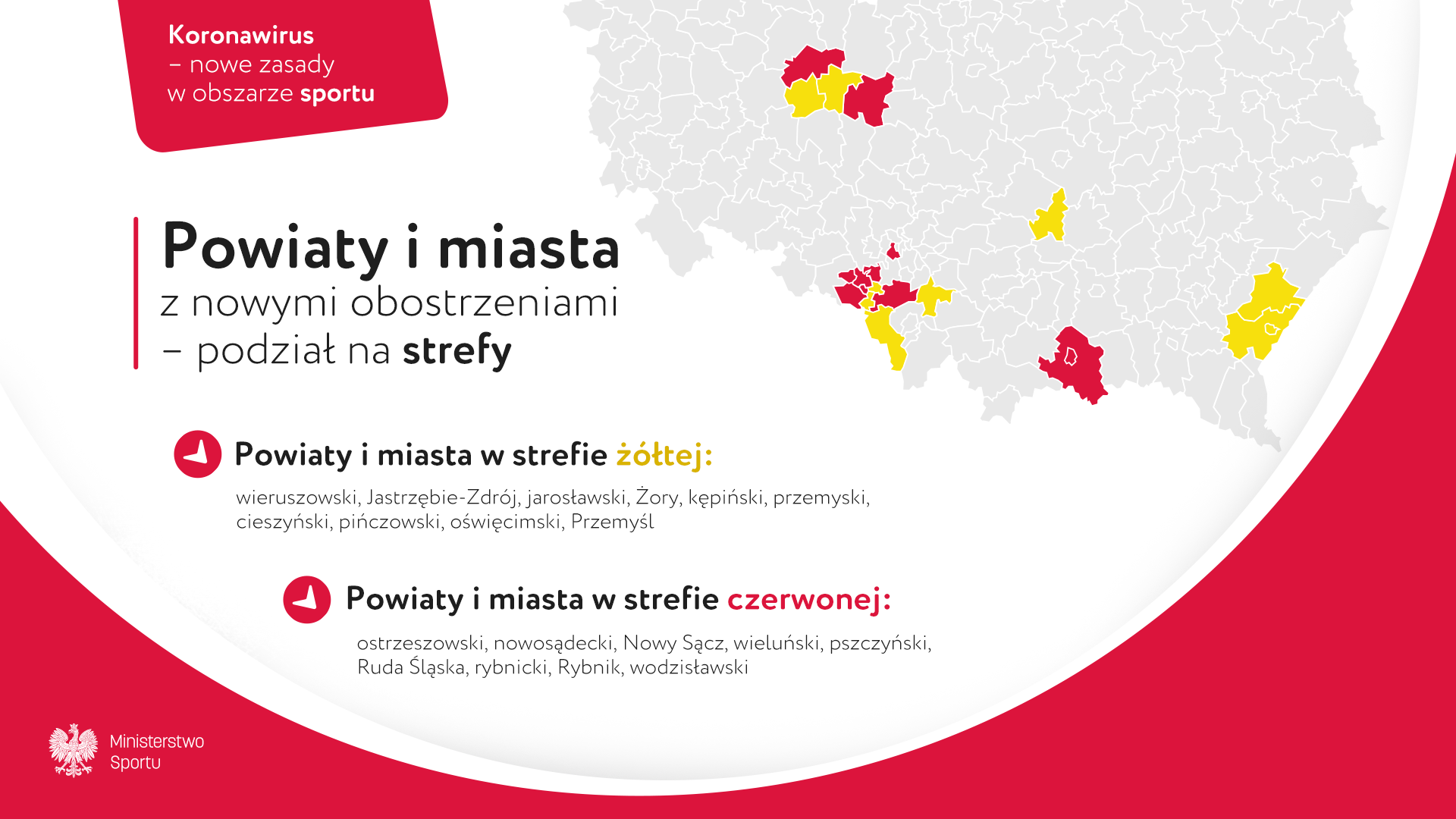 Koronawirus
– nowe zasady
w obszarze sportu

Powiaty i miasta
z nowymi obostrzeniami
– podział na strefy

Powiaty i miasta w strefie żółtej:

wieruszowski, Jastrzębie-Zdrój, jarosławski, Żory, kępiński, przemyski, cieszyński, pińczowski, oświęcimski, Przemyśl

Powiaty i miasta w strefie czerwonej:

ostrzeszowski, nowosądecki, Nowy Sącz, wieluński, pszczyński, Ruda Śląska, rybnicki, Rybnik, wodzisławski

Ministerstwo
Sportu